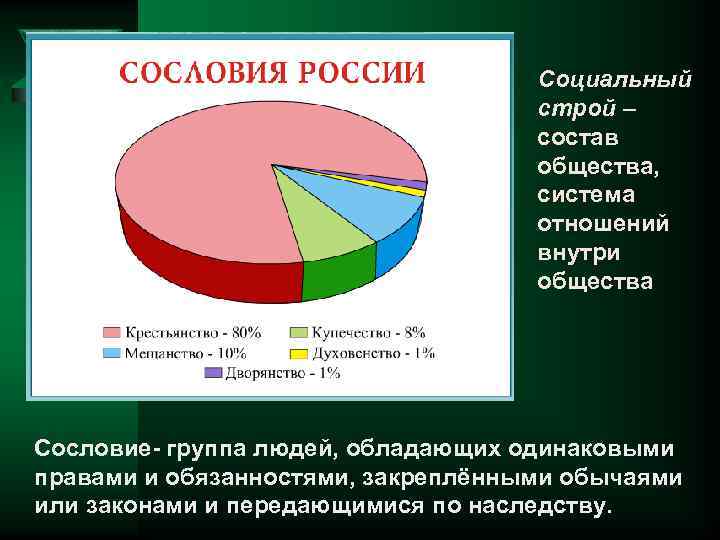 СОСЛОВИЯ РОССИИ

Крестьянство - 80%
Купечество - 8%
Мещанство - 10%
Духовенство - 1%
Дворянство - 1%

Социальный строй – состав общества, система отношений внутри общества

Сословие- группа людей, обладающих одинаковыми правами и обязанностями, закреплёнными обычаями или законами и передающимися по наследству.